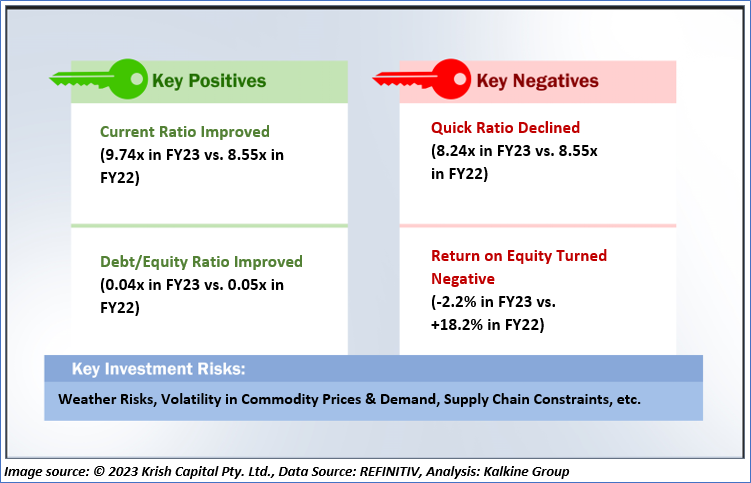 Key Positives

Current Ratio Improved
(9.74x in FY23 vs. 8.55x in FY22)

Debt/Equity Ratio Improved
(0.04x in FY23 vs. 0.05x in FY22)

Key Negatives

Quick Ratio Declined
(8.24x in FY23 vs. 8.55x in FY22)

Return on Equity Turned Negative
(-2.2% in FY23 vs. +18.2% in FY22)

Key Investment Risks:

Weather Risks, Volatility in Commodity Prices & Demand, Supply Chain Constraints, etc.

Image source: © 2023 Krish Capital Pty. Ltd., Data Source: REFINITIV, Analysis: Kalkine Group